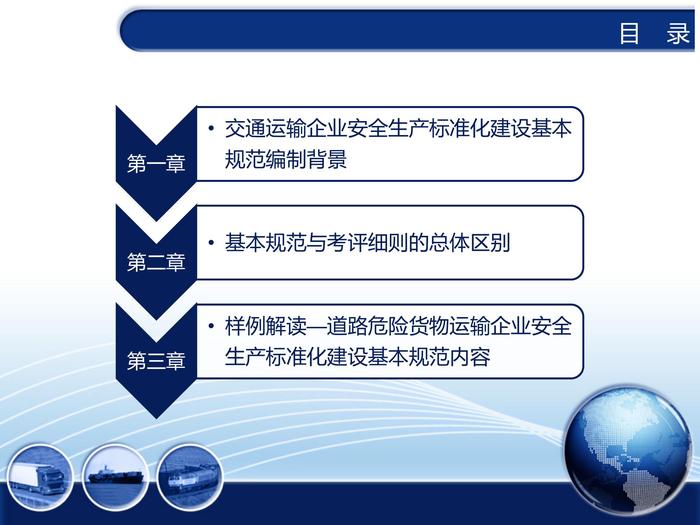 目　录

第一章

• 交通运输企业安全生产标准化建设基本规范编制背景

第二章

• 基本规范与考评细则的总体区别

第三章

• 样例解读—道路危险货物运输企业安全生产标准化建设基本规范内容